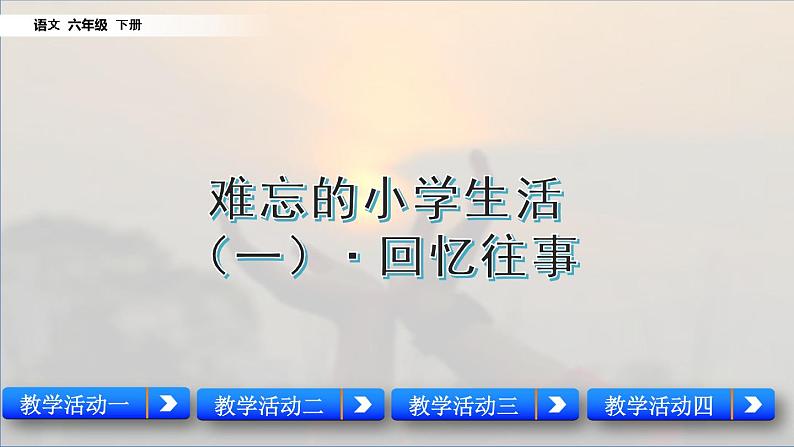 语文 六年级 下册

难忘的小学生活
（一）·回忆往事

教学活动一

教学活动二

教学活动三

教学活动四